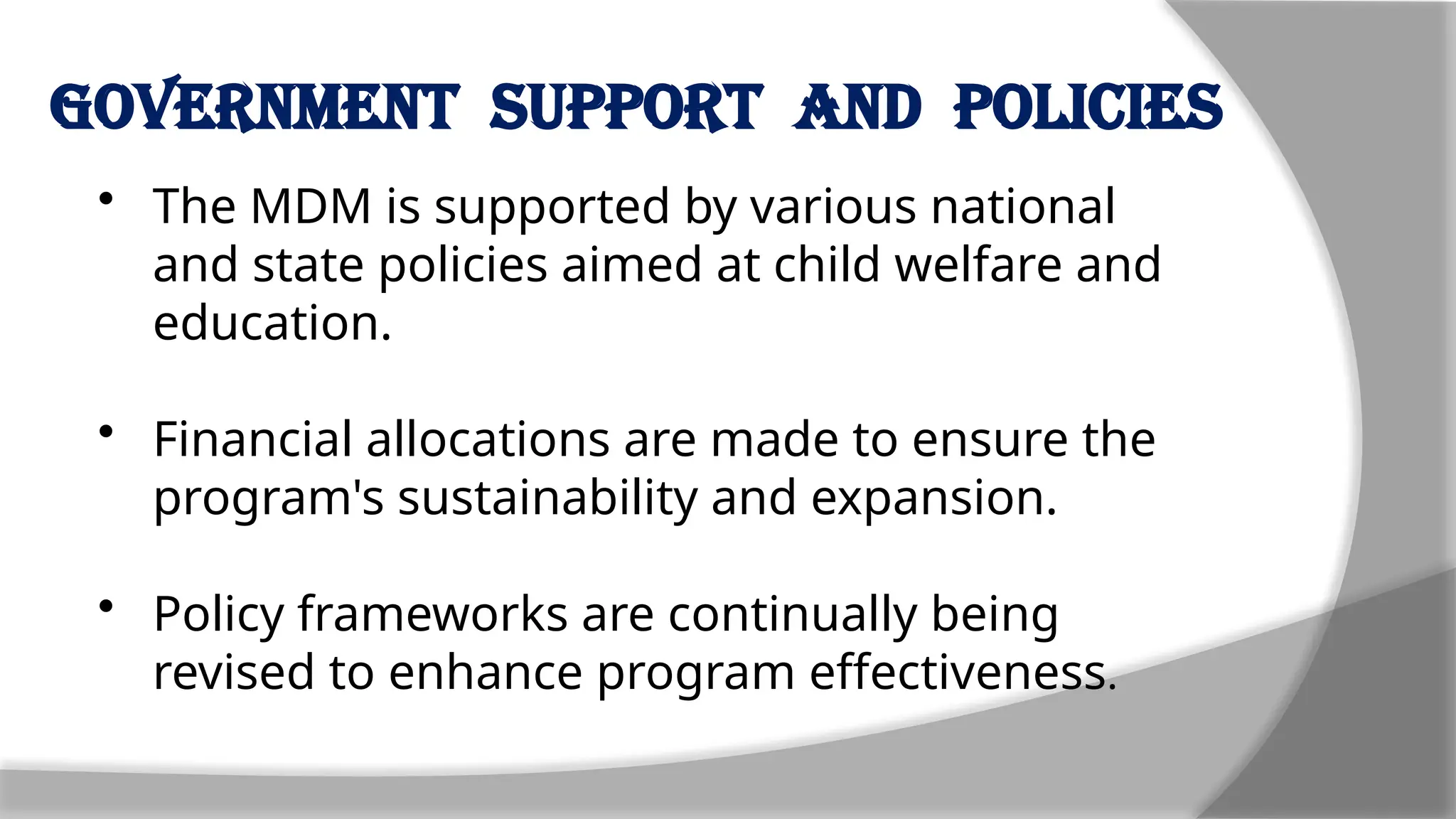 GOVERNMENT SUPPORT AND POLICIES

• The MDM is supported by various national and state policies aimed at child welfare and education.

• Financial allocations are made to ensure the program's sustainability and expansion.

• Policy frameworks are continually being revised to enhance program effectiveness.